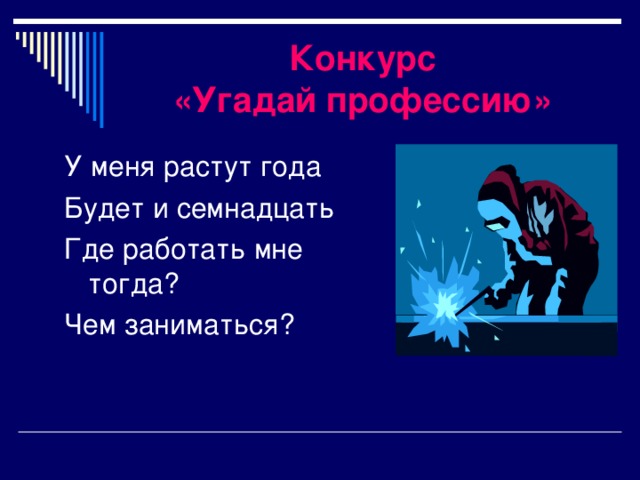 Конкурс
«Угадай профессию»

У меня растут года

Будет и семнадцать

Где работать мне тогда?

Чем заниматься?